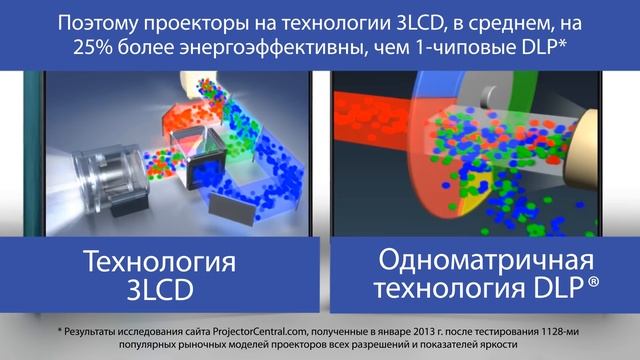 Поэтому проекторы на технологии 3LCD, в среднем, на 25% более энергоэффективны, чем 1-чиповые DLP*

Технология 3LCD

Одноматричная технология DLP®

* Результаты исследования сайта ProjectorCentral.com, полученные в январе 2013 г. после тестирования 1128-ми популярных рыночных моделей проекторов всех разрешений и показателей яркости